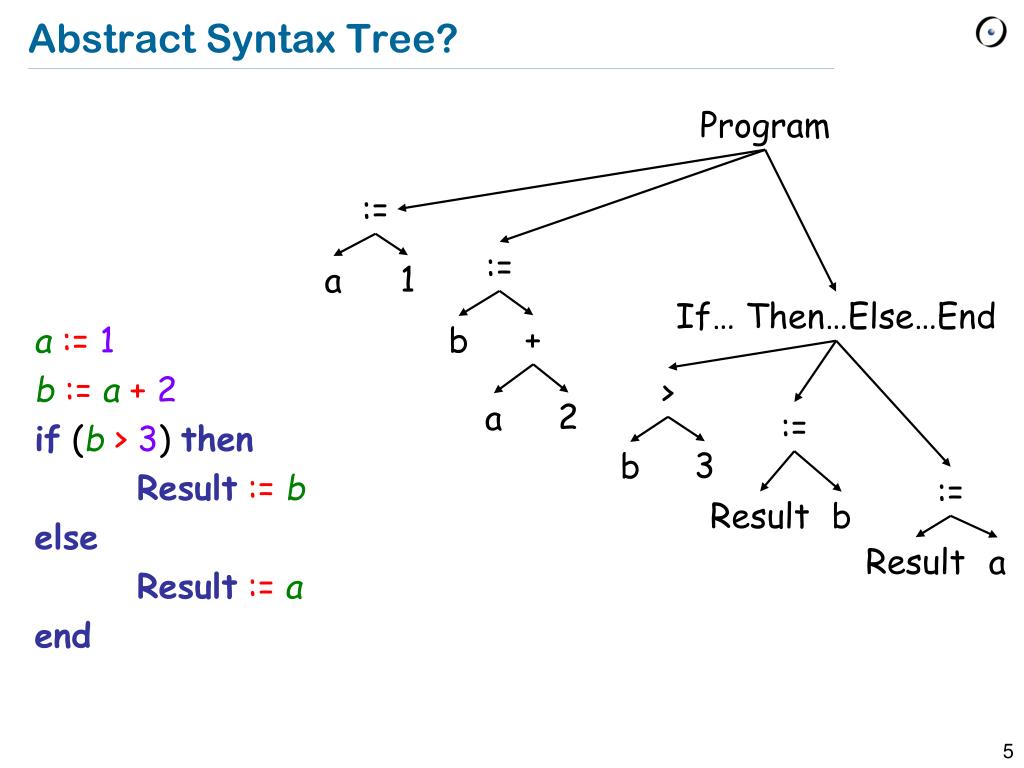 Abstract Syntax Tree?

a := 1
b := a + 2
if (b > 3) then
Result := b
else
Result := a
end

Program

:=

a 1

:=

b +

a 2

If… Then…Else…End

>

b 3

:=

Result b

:=

Result a

5